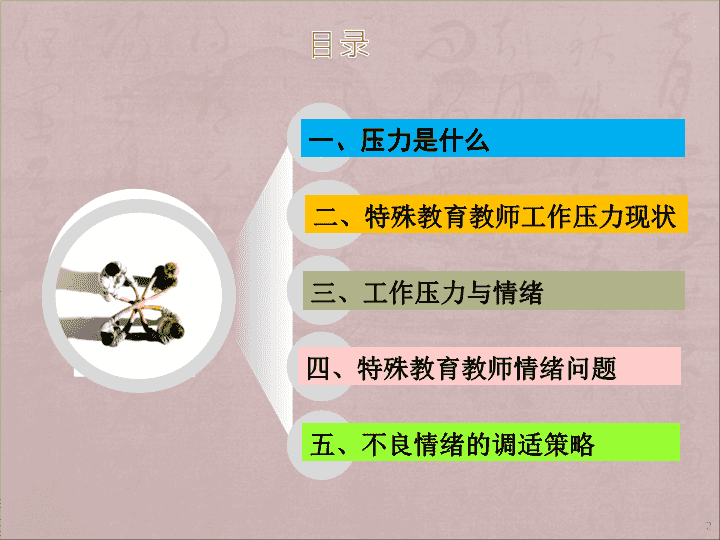 目录

一、压力是什么

二、特殊教育教师工作压力现状

三、工作压力与情绪

四、特殊教育教师情绪问题

五、不良情绪的调适策略

2